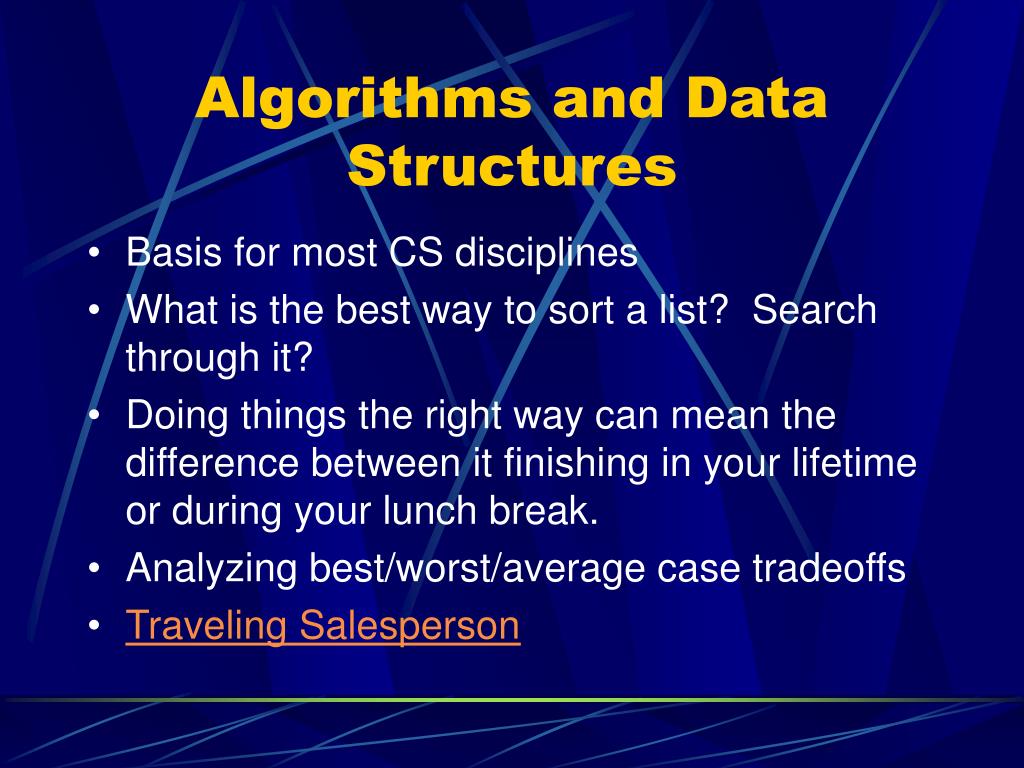 Algorithms and Data Structures

• Basis for most CS disciplines
• What is the best way to sort a list? Search through it?
• Doing things the right way can mean the difference between it finishing in your lifetime or during your lunch break.
• Analyzing best/worst/average case tradeoffs
• Traveling Salesperson